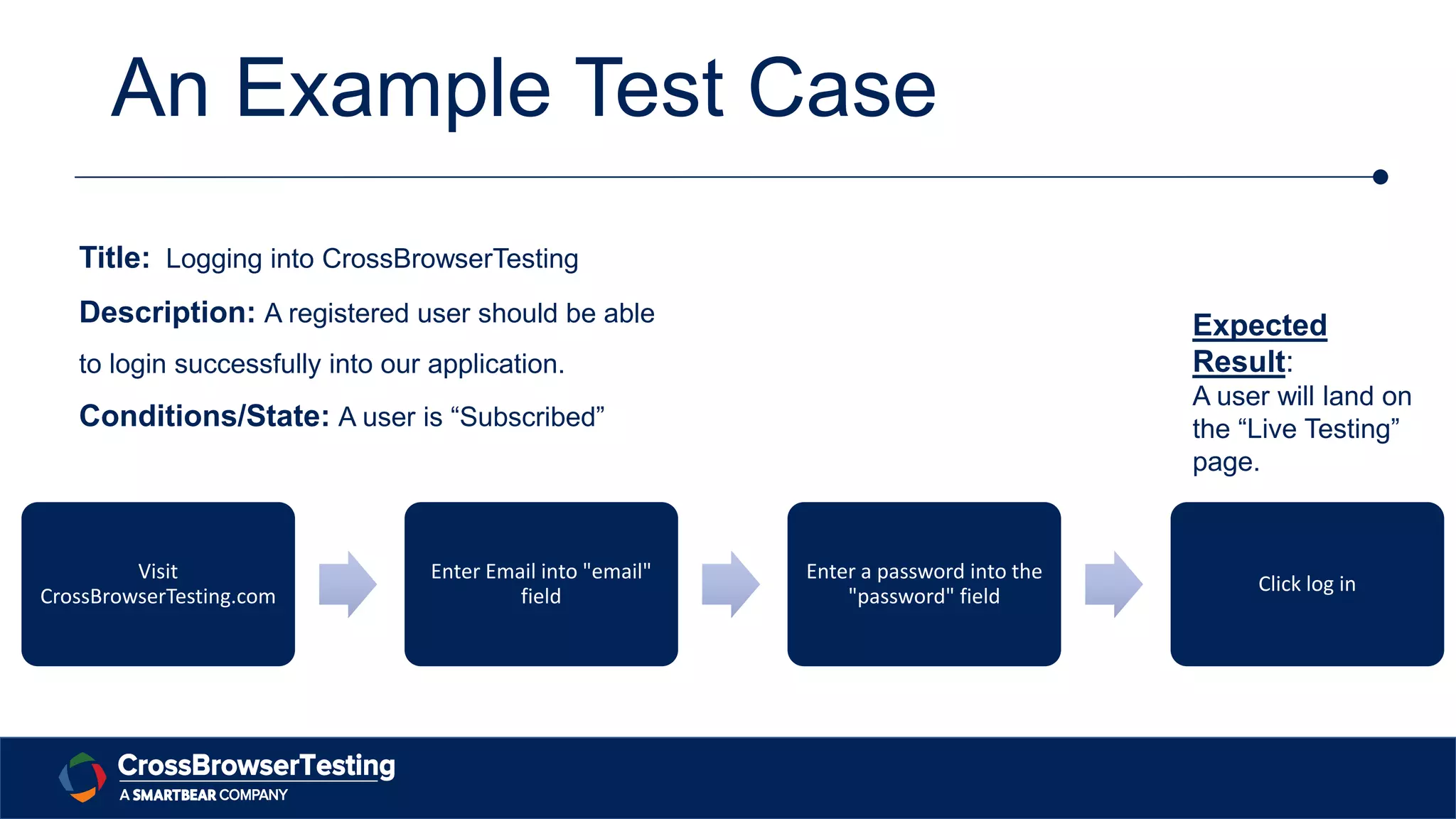 An Example Test Case

Title: Logging into CrossBrowserTesting

Description: A registered user should be able to login successfully into our application.

Conditions/State: A user is “Subscribed”

Expected Result: A user will land on the “Live Testing” page.

Visit CrossBrowserTesting.com

Enter Email into "email" field

Enter a password into the "password" field

Click log in

CrossBrowserTesting
A SMARTBEAR COMPANY